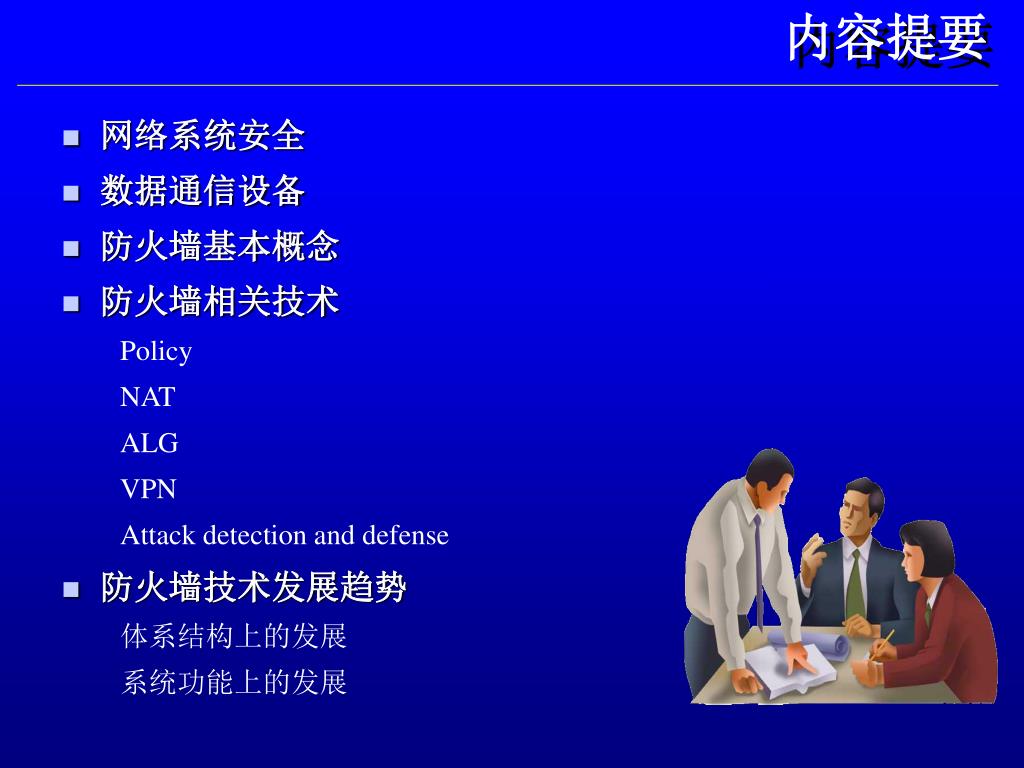 内容提要

- 网络系统安全
- 数据通信设备
- 防火墙基本概念
- 防火墙相关技术

Policy

NAT

ALG

VPN

Attack detection and defense

- 防火墙技术发展趋势

体系结构上的发展

系统功能上的发展